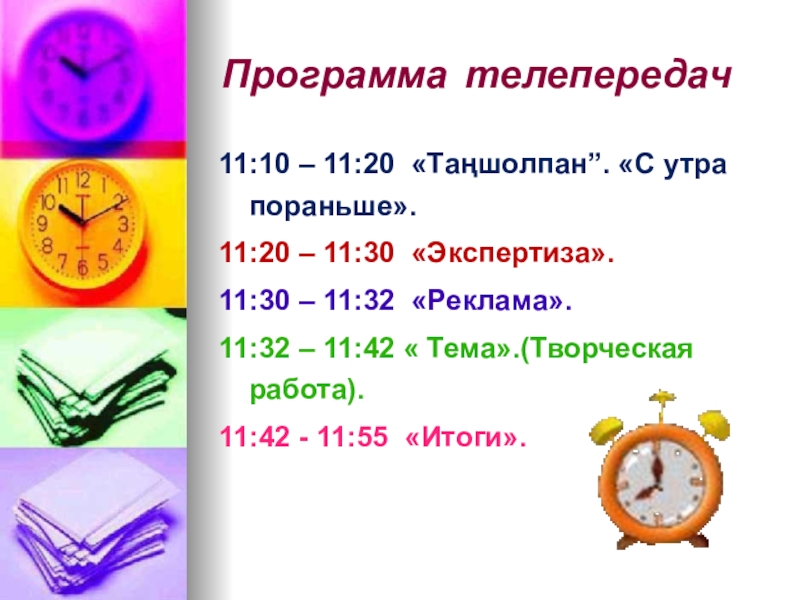 Программа телепередач

11:10 – 11:20 «Таңшолпан”. «С утра пораньше».

11:20 – 11:30 «Экспертиза».

11:30 – 11:32 «Реклама».

11:32 – 11:42 « Тема».(Творческая работа).

11:42 - 11:55 «Итоги».